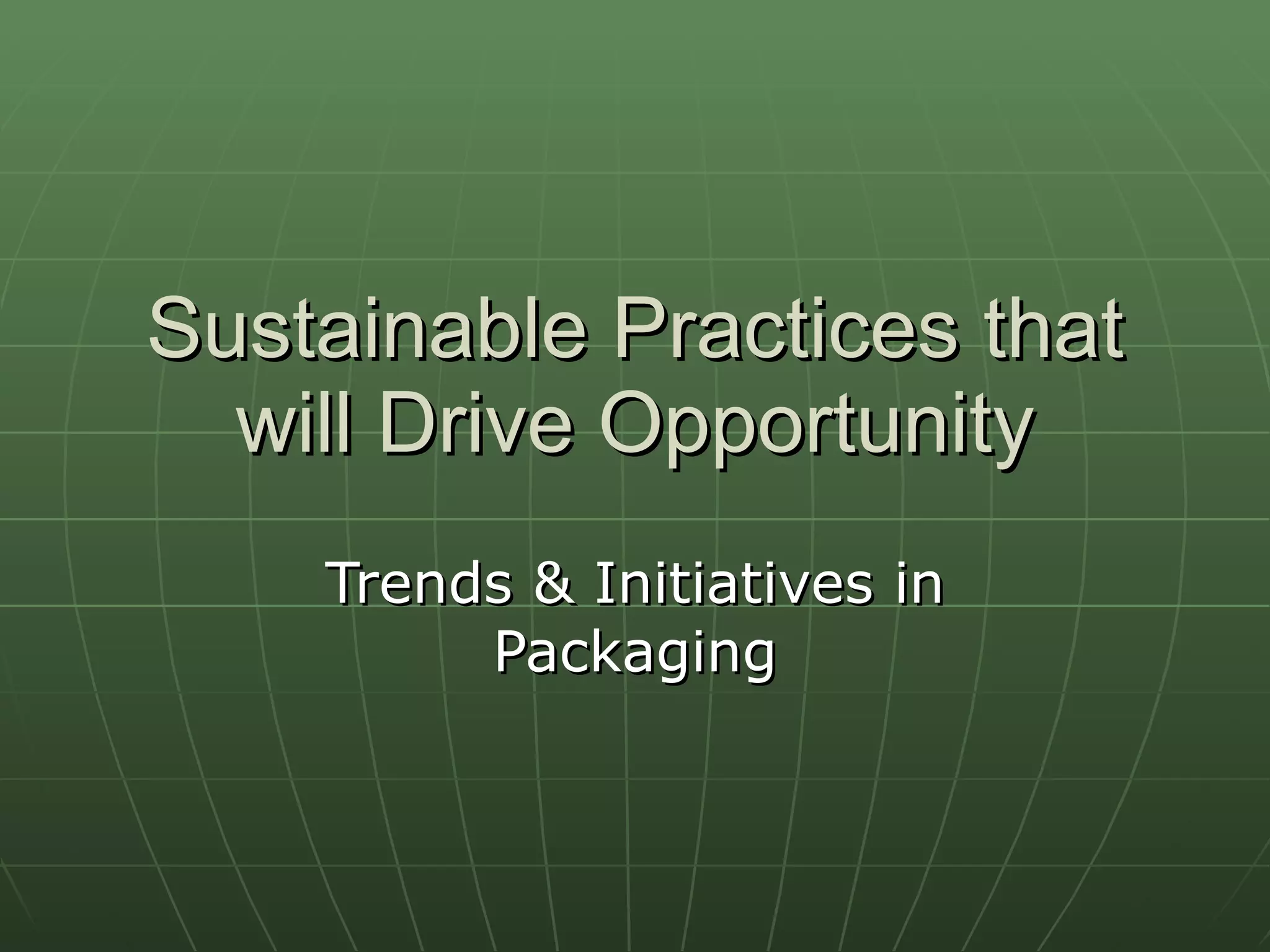 Sustainable Practices that will Drive Opportunity

Trends & Initiatives in Packaging